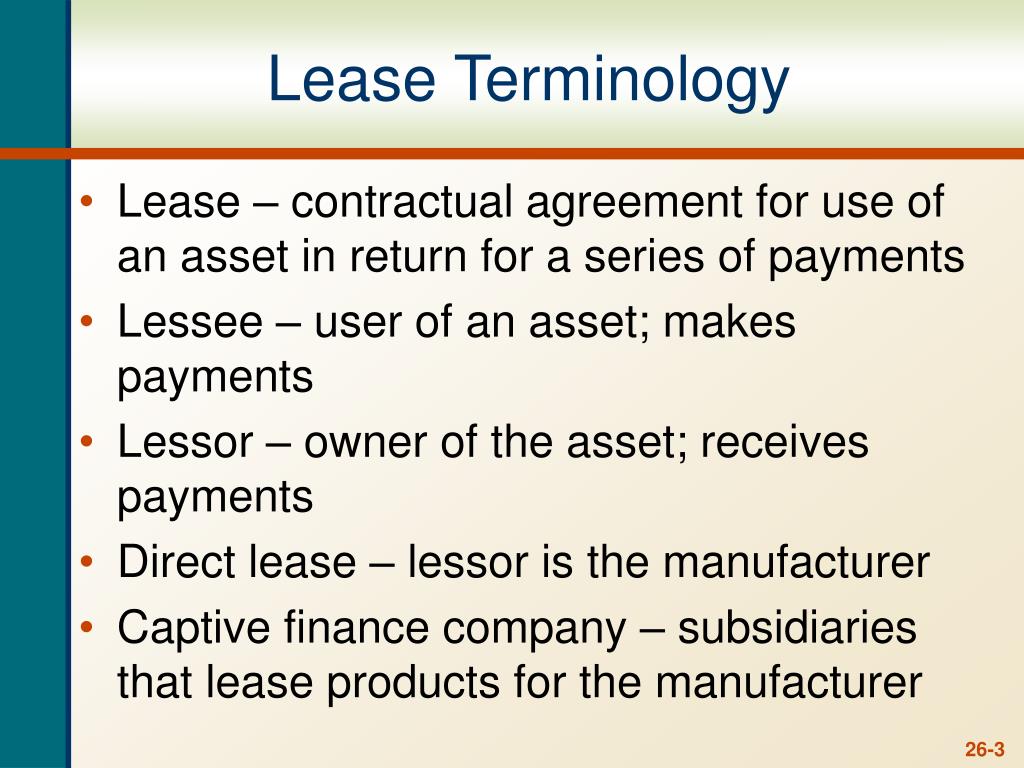 Lease Terminology

• Lease – contractual agreement for use of an asset in return for a series of payments
• Lessee – user of an asset; makes payments
• Lessor – owner of the asset; receives payments
• Direct lease – lessor is the manufacturer
• Captive finance company – subsidiaries that lease products for the manufacturer

26-3